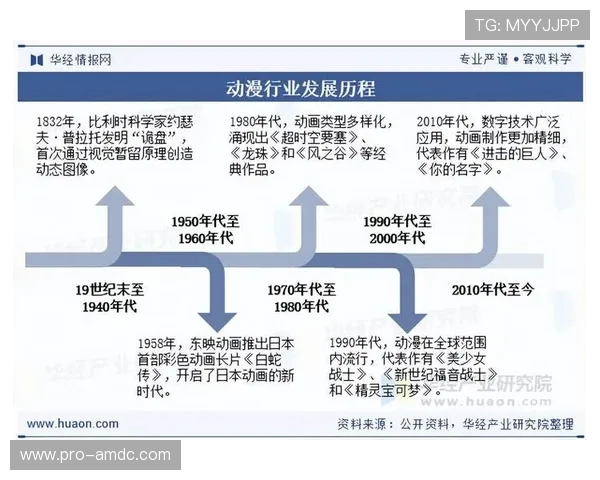 TG: MYYJJPP

华经情报网

专业严谨 • 客观科学

动漫行业发展历程

1832年，比利时科学家约瑟夫·普拉托发明“诡盘”，首次通过视觉暂留原理创造动态图像。

1980年代，动画类型多样化，涌现出《超时空要塞》、《龙珠》和《风之谷》等经典作品。

2010年代，数字技术广泛应用，动画制作更加精细，代表作有《进击的巨人》、《你的名字》。

1950年代至1960年代

1990年代至2000年代

19世纪末至1940年代

1970年代至1980年代

2010年代至今

1958年，东映动画推出日本首部彩色动画长片《白蛇传》，开启了日本动画的新时代。

1990年代，动漫在全球范围内流行，代表作有《美少女战士》、《新世纪福音战士》和《精灵宝可梦》。

华经产业研究院
www.huaon.com

www.huaon.com

资料来源：公开资料，华经产业研究院整理

www.pro-amdc.com